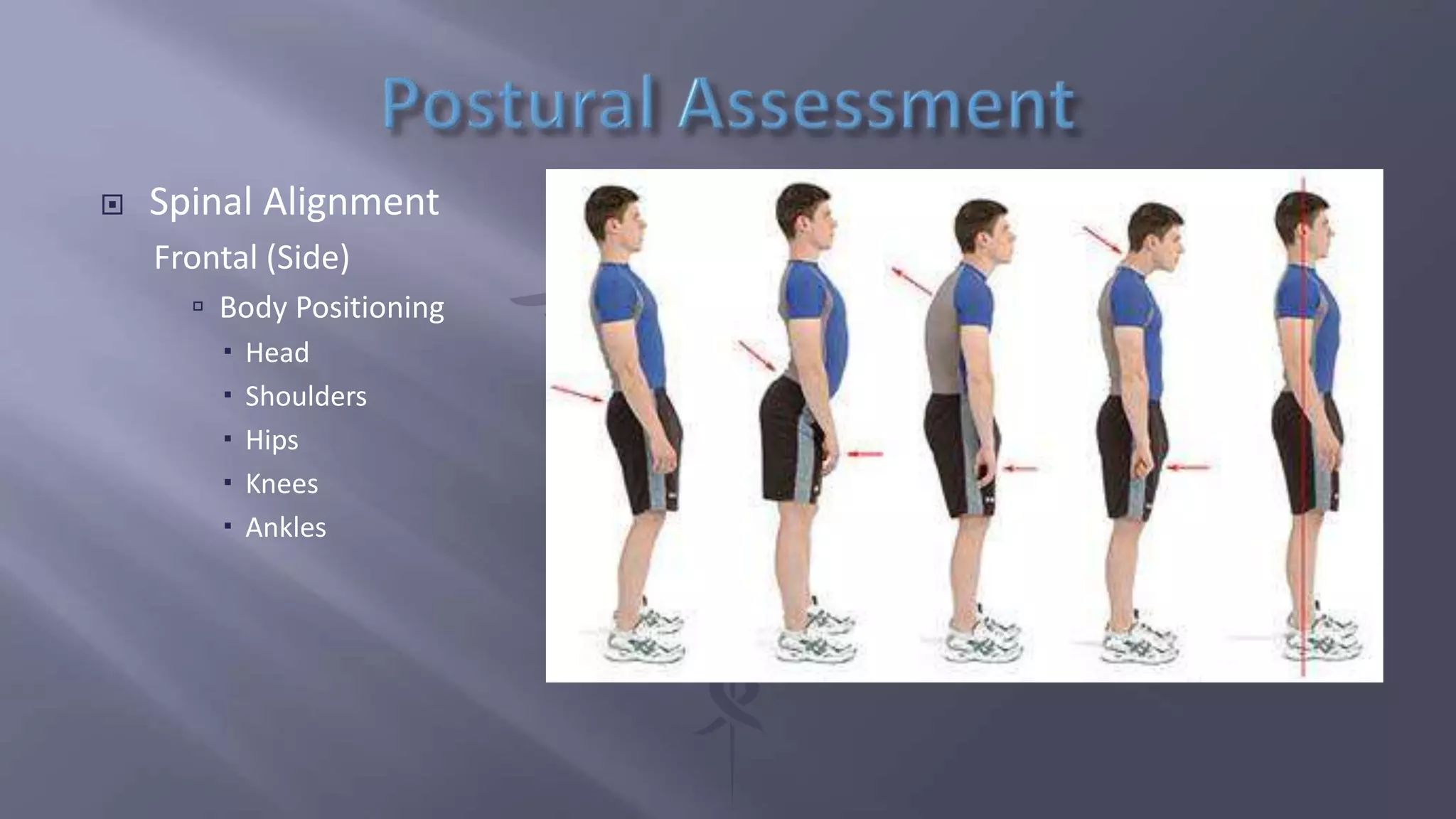 Postural Assessment

Spinal Alignment

Frontal (Side)

Body Positioning

Head

Shoulders

Hips

Knees

Ankles